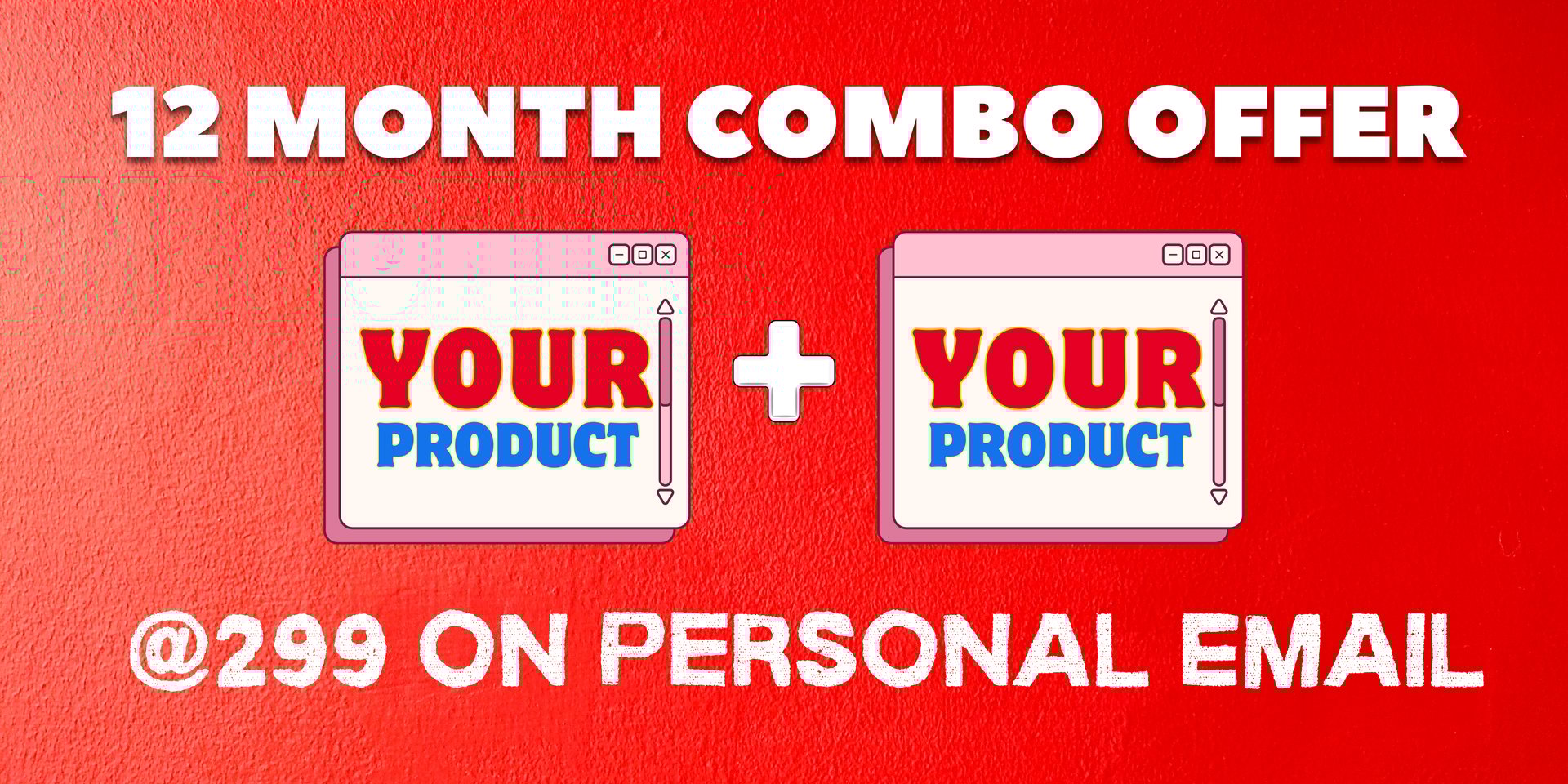 12 MONTH COMBO OFFER

YOUR PRODUCT

+

YOUR PRODUCT

@299 ON PERSONAL EMAIL